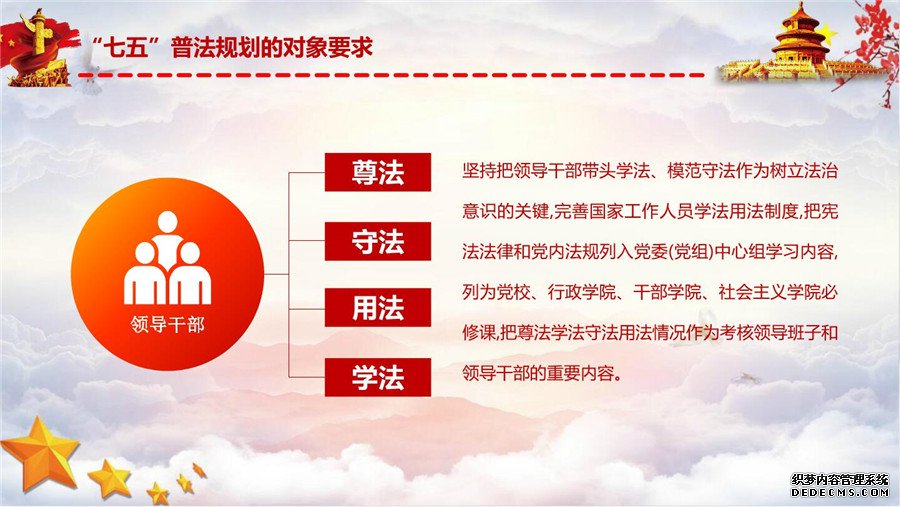 “七五”普法规划的对象要求

领导干部

尊法

守法

用法

学法

坚持把领导干部带头学法、模范守法作为树立法治意识的关键,完善国家工作人员学法用法制度,把宪法法律和党内法规列入党委(党组)中心组学习内容,列为党校、行政学院、干部学院、社会主义学院必修课,把尊法学法守法用法情况作为考核领导班子和领导干部的重要内容。

织梦内容管理系统
DEDECMS.COM